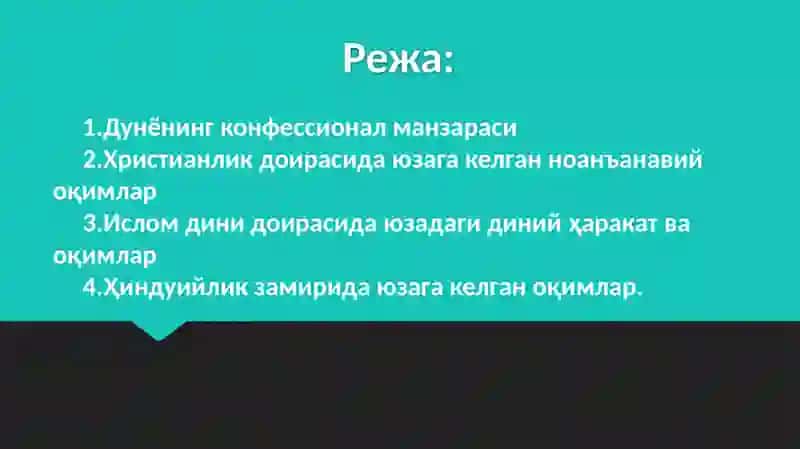 Режа:

1.Дунёнинг конфессионал манзараси

2.Христианлик доирасида юзага келган ноанъанавий оқимлар

3.Ислом дини доирасида юзадаги диний ҳаракат ва оқимлар

4.Ҳиндуийлик замирида юзага келган оқимлар.